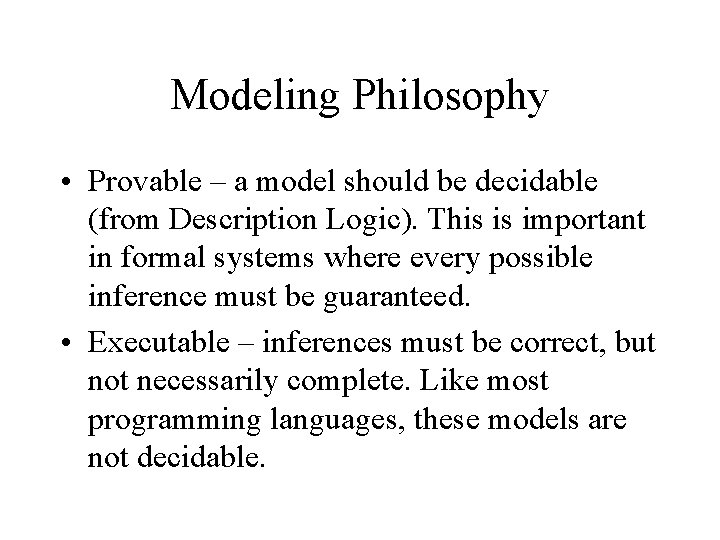 Modeling Philosophy

• Provable – a model should be decidable (from Description Logic). This is important in formal systems where every possible inference must be guaranteed.

• Executable – inferences must be correct, but not necessarily complete. Like most programming languages, these models are not decidable.